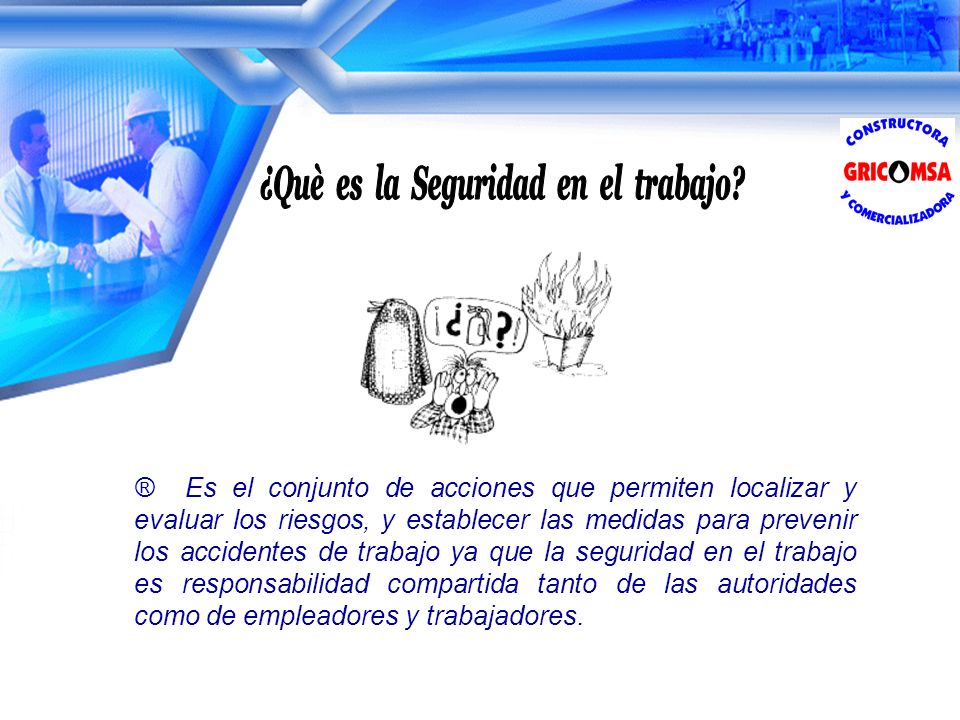 CONSTRUCTORA
GRICOMSA
Y COMERCIALIZADORA

¿Què es la Seguridad en el trabajo?

¡¿?!

® Es el conjunto de acciones que permiten localizar y evaluar los riesgos, y establecer las medidas para prevenir los accidentes de trabajo ya que la seguridad en el trabajo es responsabilidad compartida tanto de las autoridades como de empleadores y trabajadores.